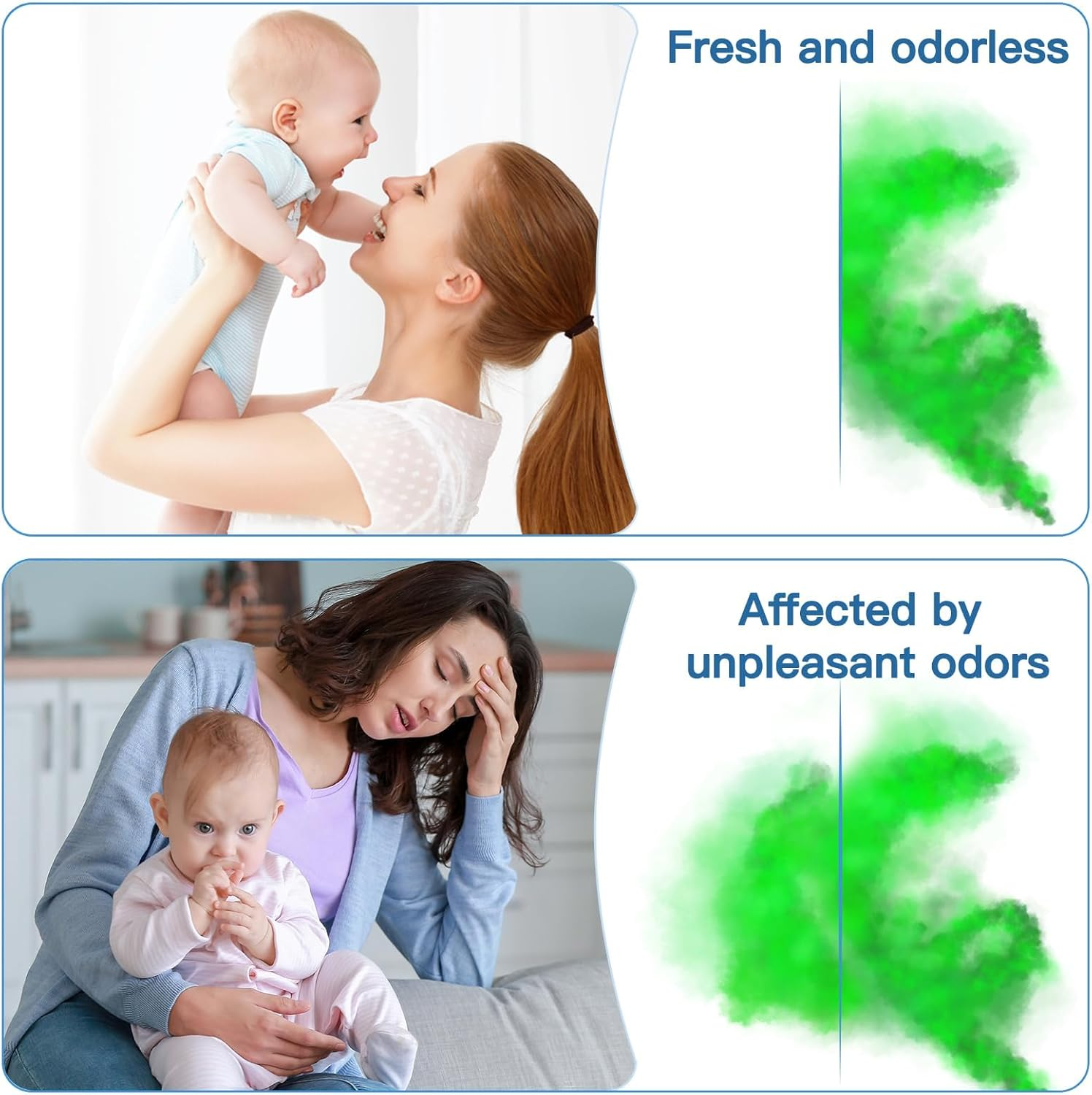 Fresh and odorless

Affected by unpleasant odors